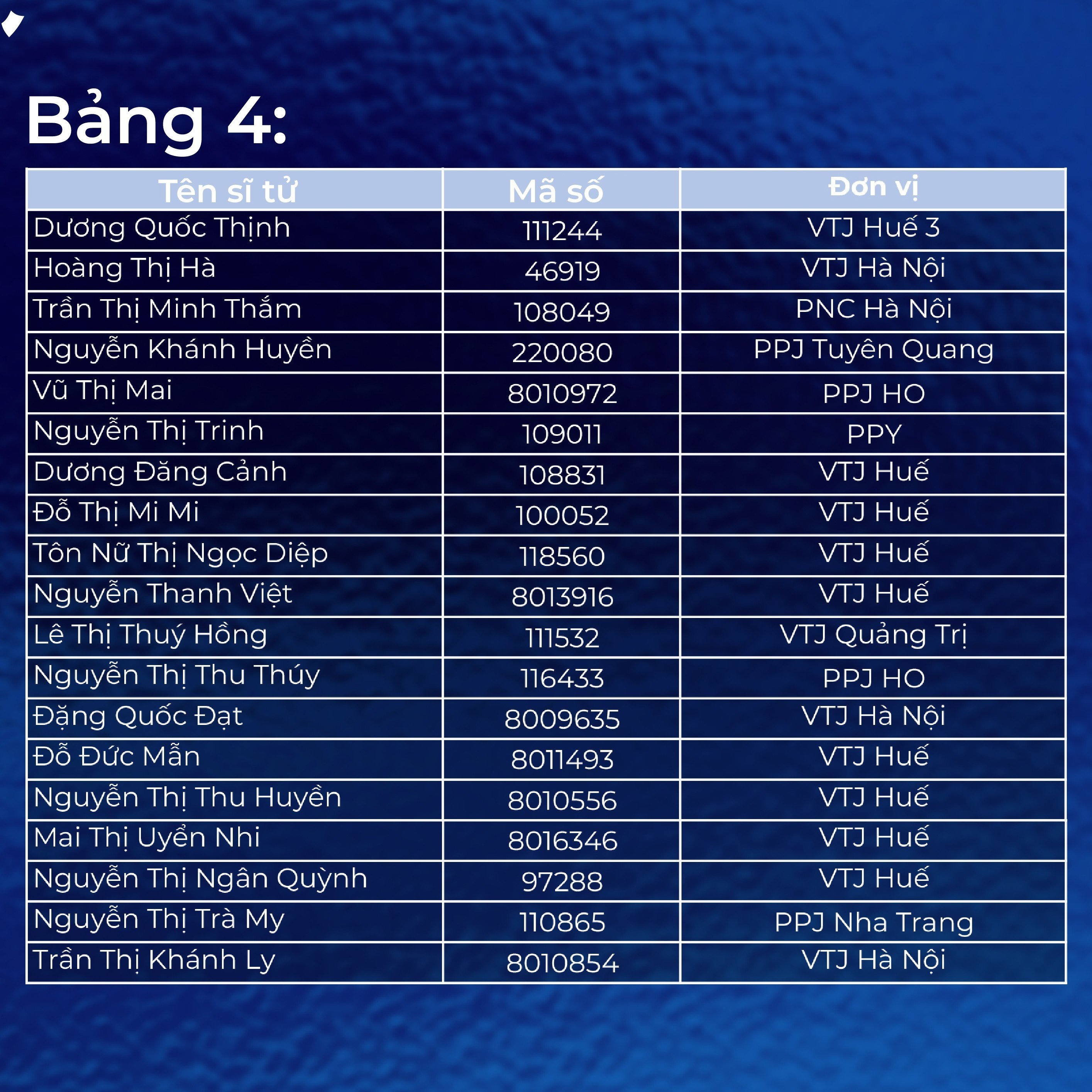 Bảng 4:

| Tên sĩ tử | Mã số | Đơn vị |
|---|---|---|
| Dương Quốc Thịnh | 111244 | VTJ Huế 3 |
| Hoàng Thị Hà | 46919 | VTJ Hà Nội |
| Trần Thị Minh Thắm | 108049 | PNC Hà Nội |
| Nguyễn Khánh Huyền | 220080 | PPJ Tuyên Quang |
| Vũ Thị Mai | 8010972 | PPJ HO |
| Nguyễn Thị Trinh | 109011 | PPY |
| Dương Đăng Cảnh | 108831 | VTJ Huế |
| Đỗ Thị Mi Mi | 100052 | VTJ Huế |
| Tôn Nữ Thị Ngọc Diệp | 118560 | VTJ Huế |
| Nguyễn Thanh Việt | 8013916 | VTJ Huế |
| Lê Thị Thuý Hồng | 111532 | VTJ Quảng Trị |
| Nguyễn Thị Thu Thúy | 116433 | PPJ HO |
| Đặng Quốc Đạt | 8009635 | VTJ Hà Nội |
| Đỗ Đức Mẫn | 8011493 | VTJ Huế |
| Nguyễn Thị Thu Huyền | 8010556 | VTJ Huế |
| Mai Thị Uyển Nhi | 8016346 | VTJ Huế |
| Nguyễn Thị Ngân Quỳnh | 97288 | VTJ Huế |
| Nguyễn Thị Trà My | 110865 | PPJ Nha Trang |
| Trần Thị Khánh Ly | 8010854 | VTJ Hà Nội |